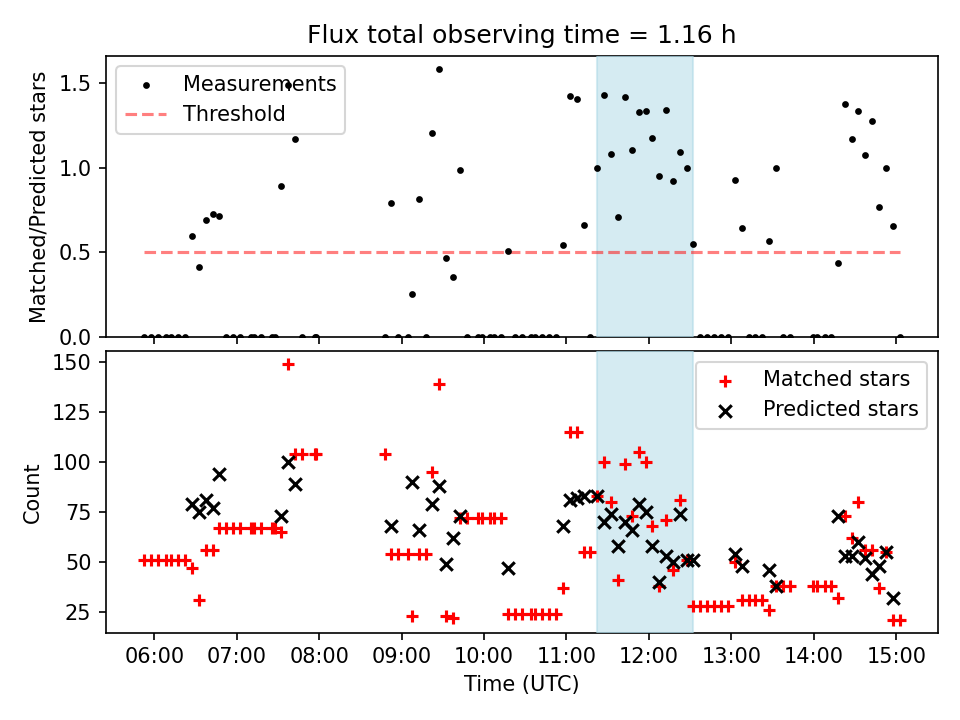 Flux total observing time = 1.16 h

Measurements
Threshold

Matched/Predicted stars

1.5
1.0
0.5
0.0

Matched stars
Predicted stars

Count

150
125
100
75
50
25

06:00 07:00 08:00 09:00 10:00 11:00 12:00 13:00 14:00 15:00

Time (UTC)